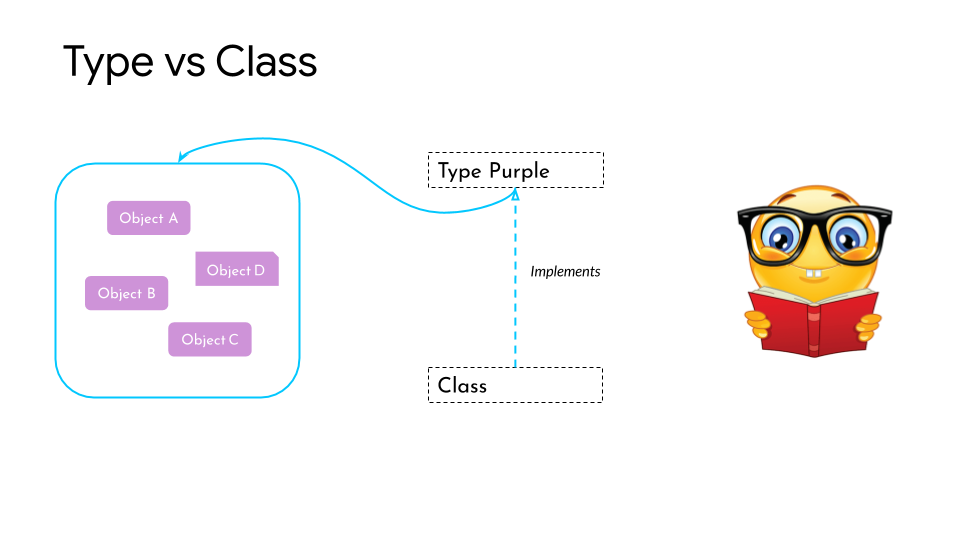 Type vs Class

Object A

Object D

Object B

Object C

Type Purple

Implements

Class